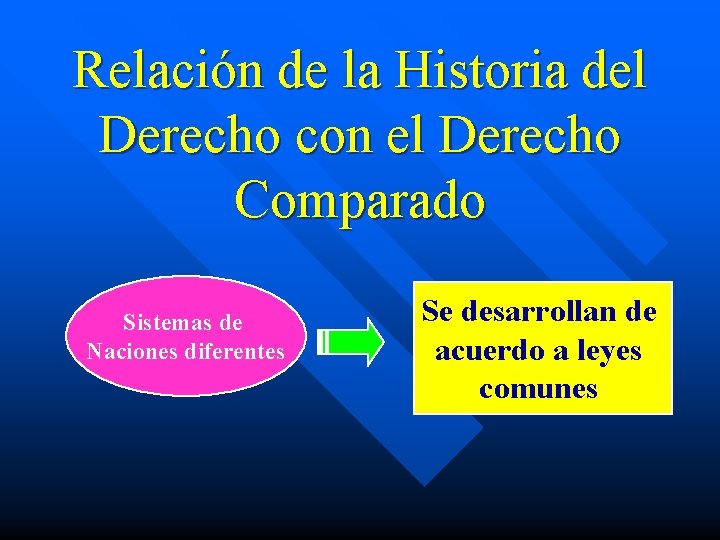 Relación de la Historia del Derecho con el Derecho Comparado

Sistemas de Naciones diferentes

Se desarrollan de acuerdo a leyes comunes